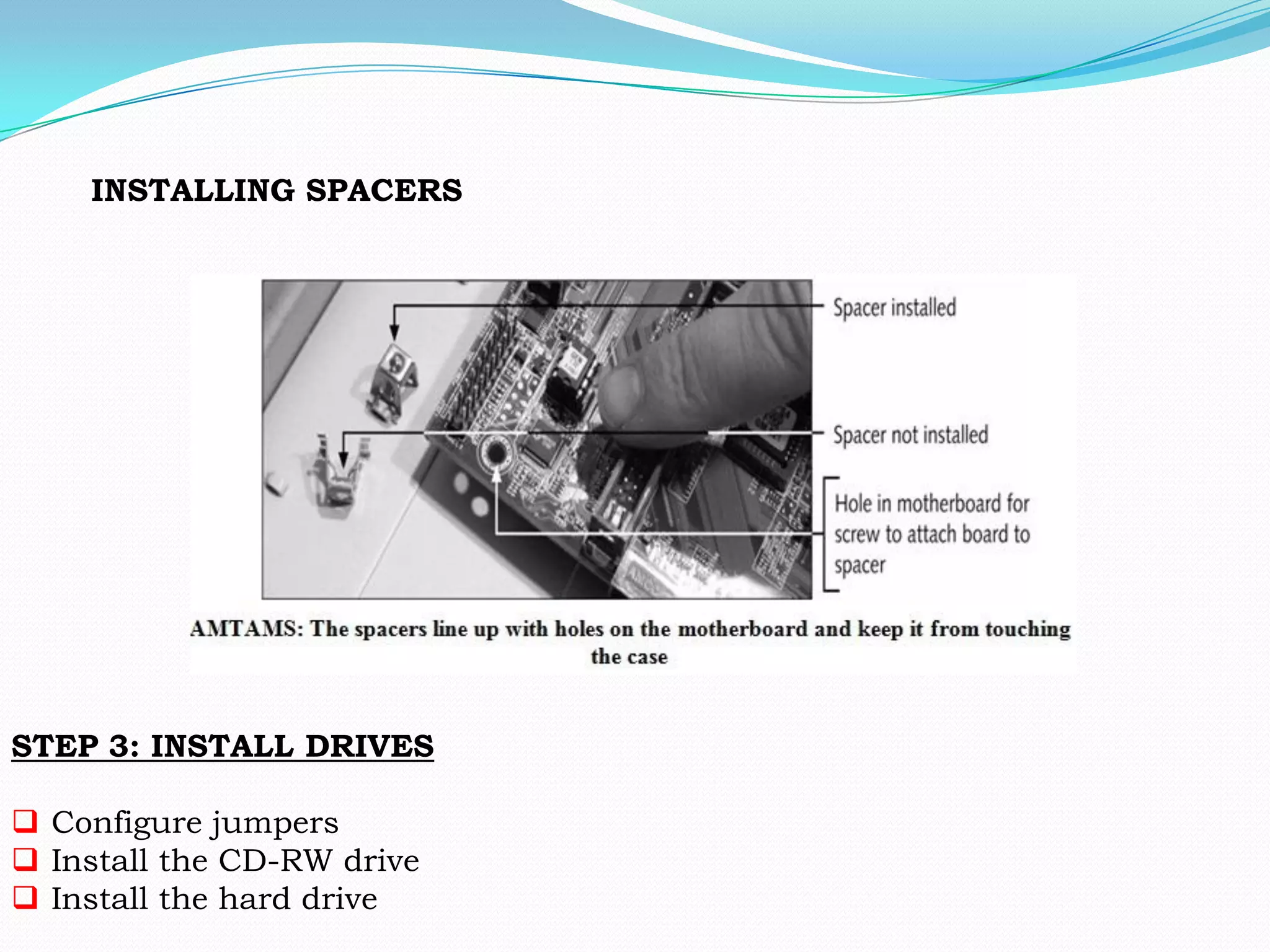 INSTALLING SPACERS

Spacer installed

Spacer not installed

Hole in motherboard for screw to attach board to spacer

AMTAMS: The spacers line up with holes on the motherboard and keep it from touching the case

STEP 3: INSTALL DRIVES

❑ Configure jumpers
❑ Install the CD-RW drive
❑ Install the hard drive